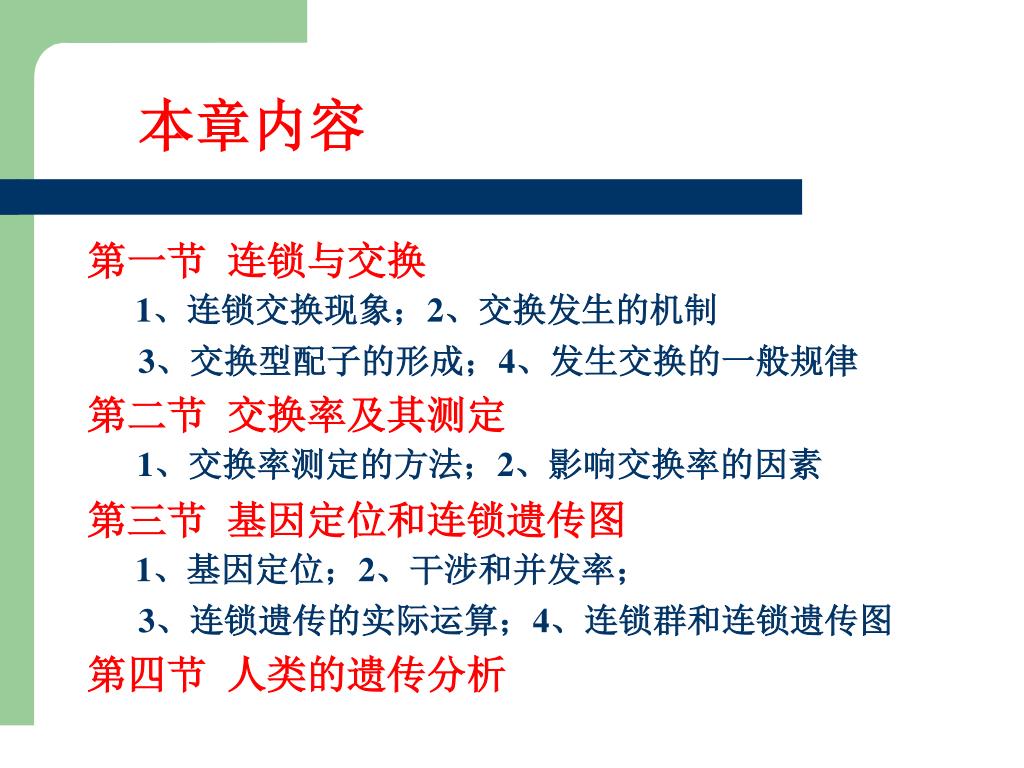 本章内容

第一节 连锁与交换

1、连锁交换现象；2、交换发生的机制

3、交换型配子的形成；4、发生交换的一般规律

第二节 交换率及其测定

1、交换率测定的方法；2、影响交换率的因素

第三节 基因定位和连锁遗传图

1、基因定位；2、干涉和并发率；

3、连锁遗传的实际运算；4、连锁群和连锁遗传图

第四节 人类的遗传分析